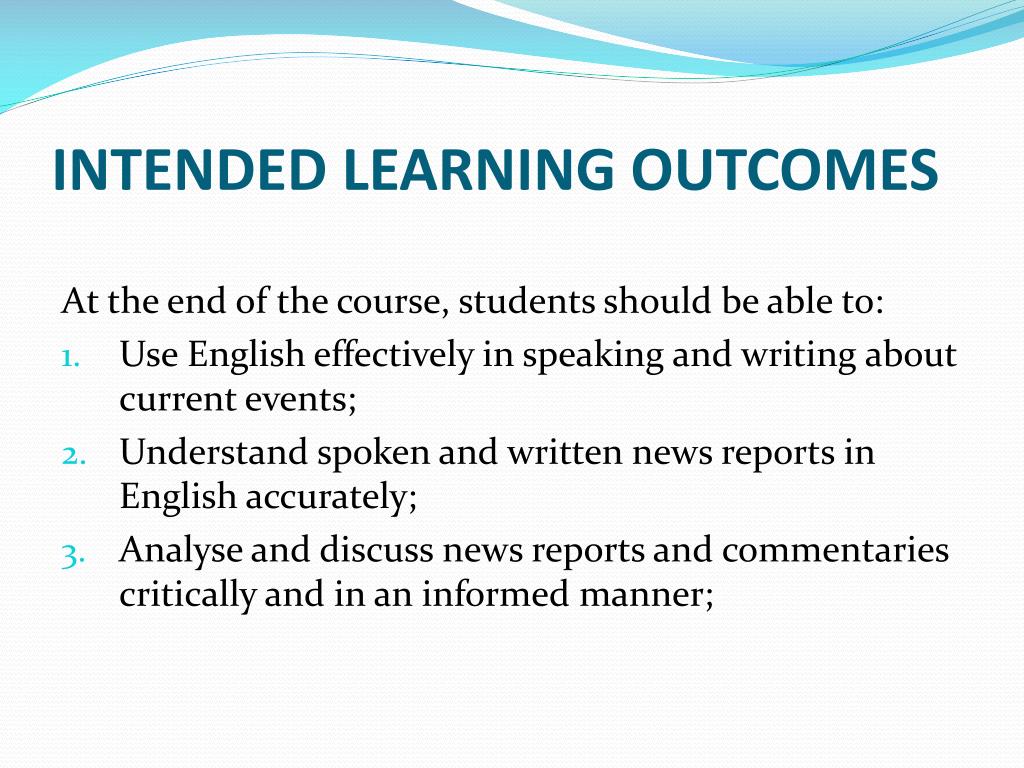 INTENDED LEARNING OUTCOMES

At the end of the course, students should be able to:

1. Use English effectively in speaking and writing about current events;
2. Understand spoken and written news reports in English accurately;
3. Analyse and discuss news reports and commentaries critically and in an informed manner;